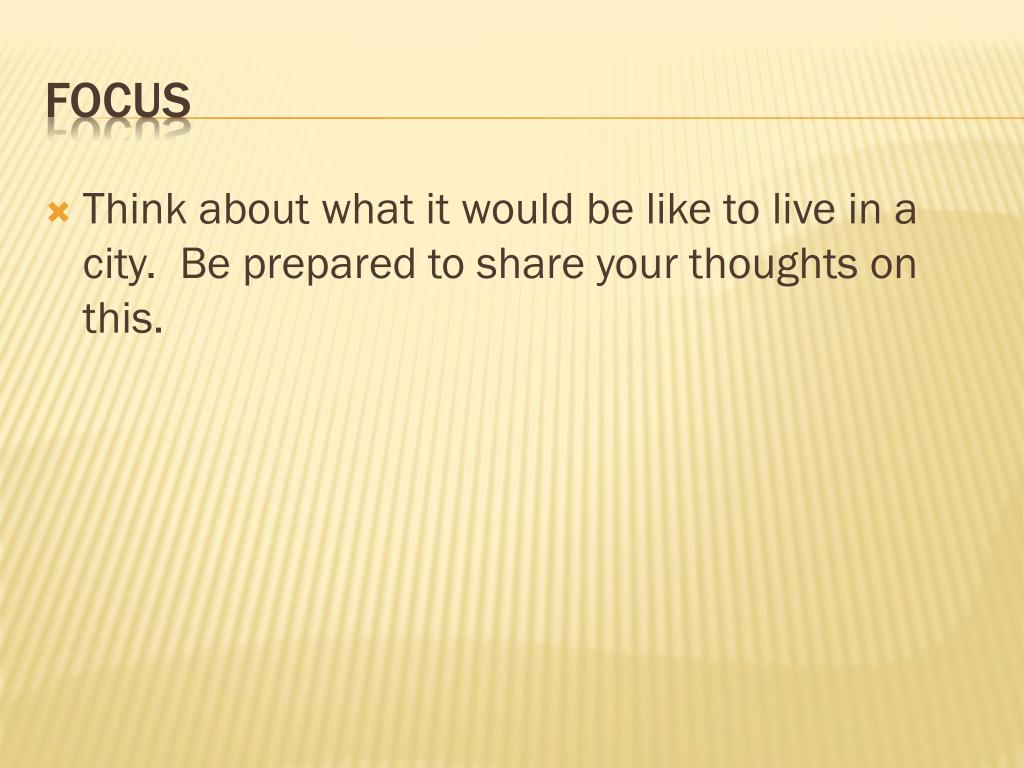 FOCUS

Think about what it would be like to live in a city.  Be prepared to share your thoughts on this.